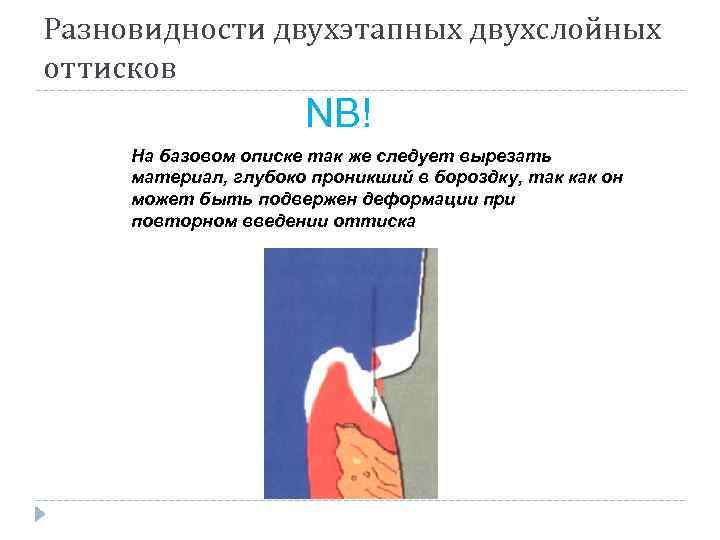 Разновидности двухэтапных двухслойных оттисков

NB!

На базовом описке так же следует вырезать материал, глубоко проникший в бороздку, так как он может быть подвержен деформации при повторном введении оттиска